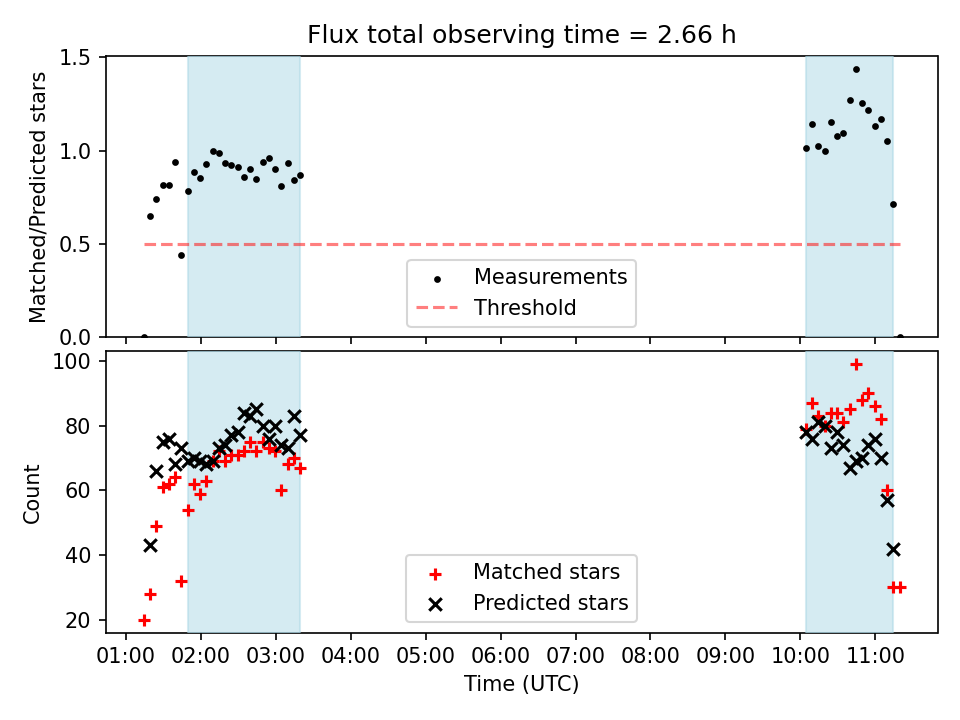 Flux total observing time = 2.66 h

Matched/Predicted stars

1.5
1.0
0.5
0.0

Measurements
Threshold

Count

100
80
60
40
20

Matched stars
Predicted stars

01:00 02:00 03:00 04:00 05:00 06:00 07:00 08:00 09:00 10:00 11:00

Time (UTC)